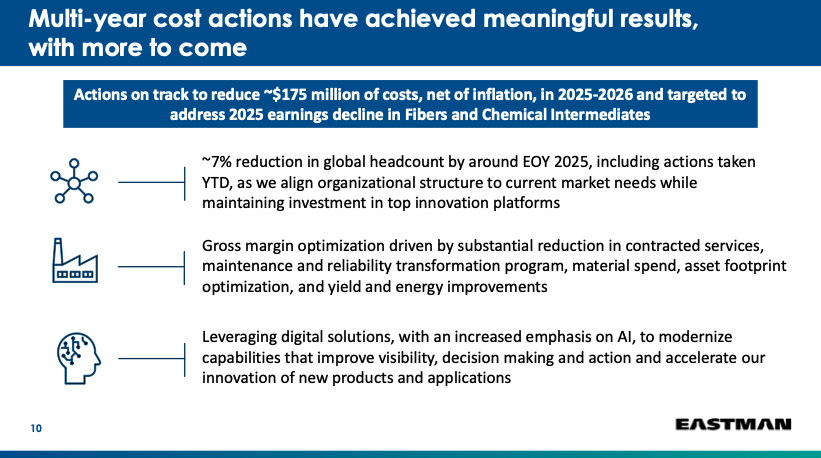 Multi-year cost actions have achieved meaningful results, with more to come

Actions on track to reduce ~$175 million of costs, net of inflation, in 2025-2026 and targeted to address 2025 earnings decline in Fibers and Chemical Intermediates

~7% reduction in global headcount by around EOY 2025, including actions taken YTD, as we align organizational structure to current market needs while maintaining investment in top innovation platforms

Gross margin optimization driven by substantial reduction in contracted services, maintenance and reliability transformation program, material spend, asset footprint optimization, and yield and energy improvements

Leveraging digital solutions, with an increased emphasis on AI, to modernize capabilities that improve visibility, decision making and action and accelerate our innovation of new products and applications

10

EASTMAN